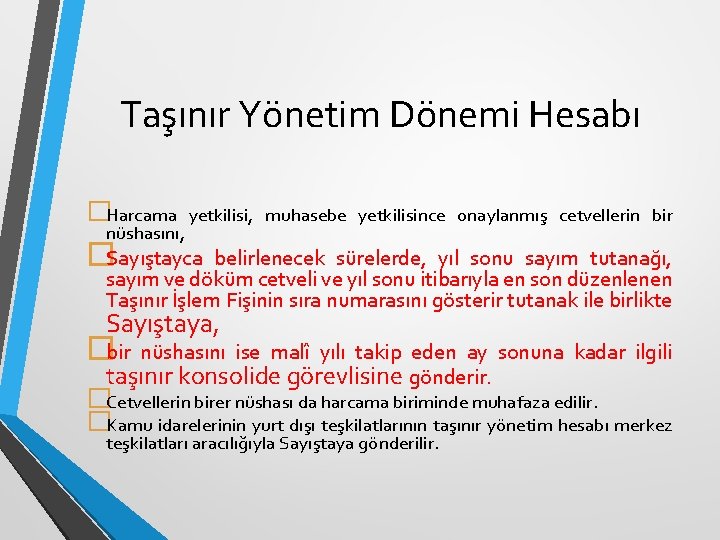 Taşınır Yönetim Dönemi Hesabı

Harcama yetkilisi, muhasebe yetkilisince onaylanmış cetvellerin bir nüshasını,

Sayıştayca belirlenecek sürelerde, yıl sonu sayım tutanağı, sayım ve döküm cetveli ve yıl sonu itibarıyla en son düzenlenen Taşınır İşlem Fişinin sıra numarasını gösterir tutanak ile birlikte Sayıştaya,

bir nüshasını ise malî yılı takip eden ay sonuna kadar ilgili taşınır konsolide görevlisine gönderir.

Cetvellerin birer nüshası da harcama biriminde muhafaza edilir.

Kamu idarelerinin yurt dışı teşkilatlarının taşınır yönetim hesabı merkez teşkilatları aracılığıyla Sayıştaya gönderilir.